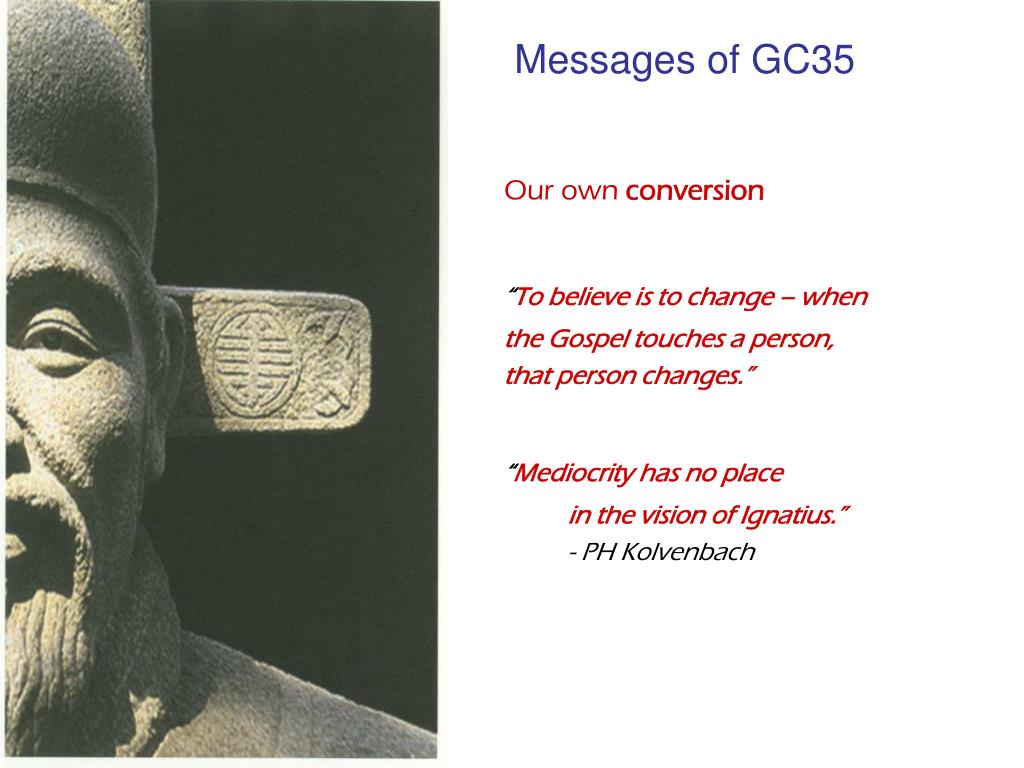 Messages of GC35

Our own conversion

“To believe is to change – when the Gospel touches a person, that person changes.”

“Mediocrity has no place in the vision of Ignatius.”
- PH Kolvenbach